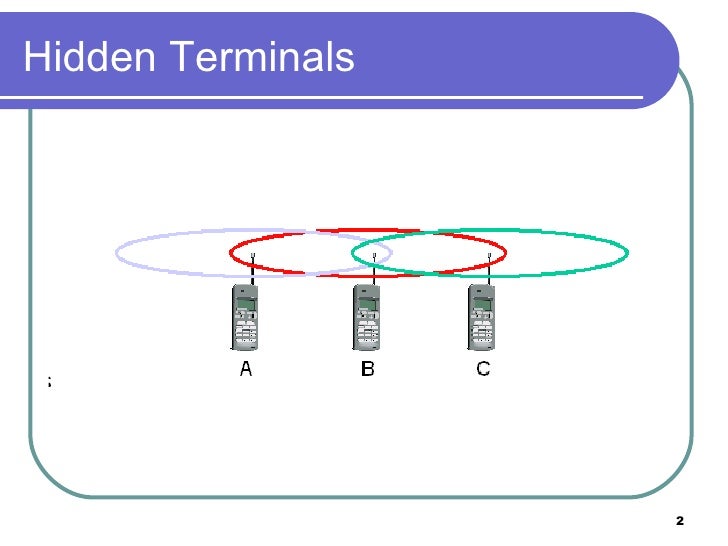 Hidden Terminals

A B C

2